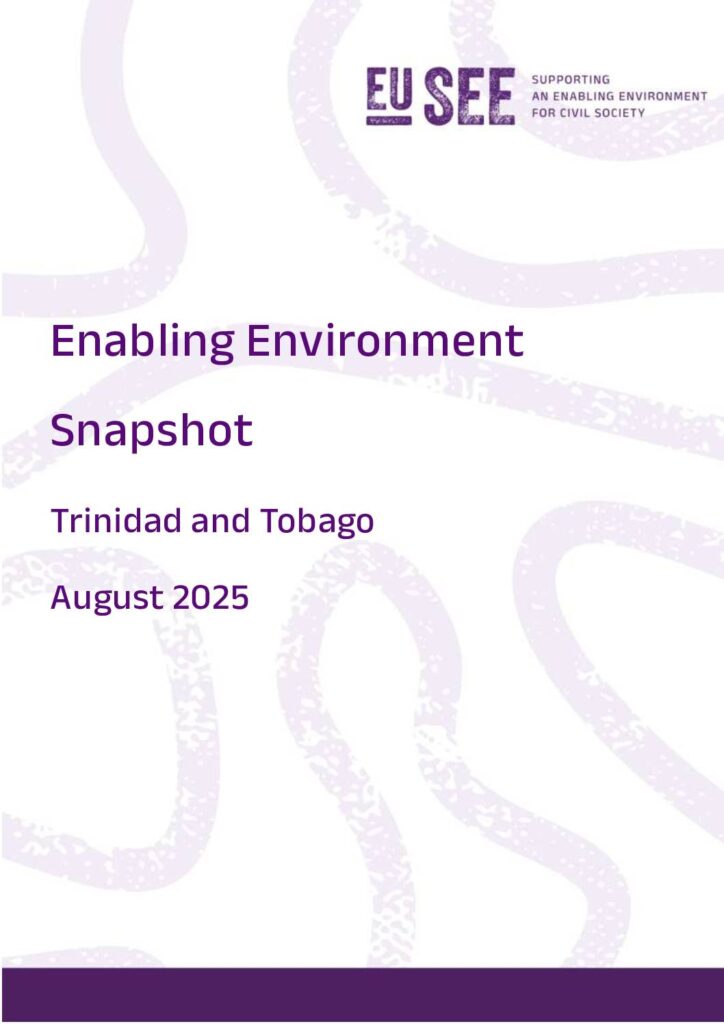 EU SEE
SUPPORTING
AN ENABLING ENVIRONMENT
FOR CIVIL SOCIETY

Enabling Environment

Snapshot

Trinidad and Tobago

August 2025